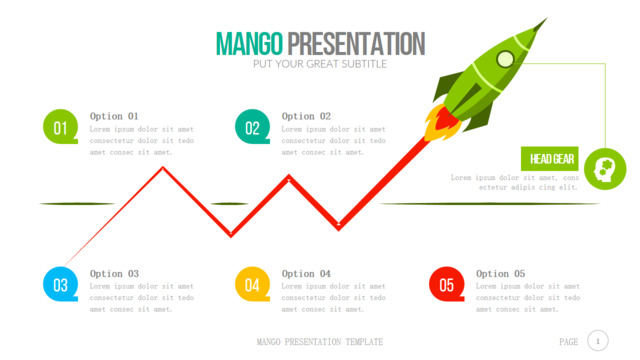 MANGO PRESENTATION
PUT YOUR GREAT SUBTITLE

01
Option 01
Lorem ipsum dolor sit amet consectetur dolor sit tedo amet consec sit amet.

02
Option 02
Lorem ipsum dolor sit amet consectetur dolor sit tedo amet consec sit amet.

HEAD GEAR
Lorem ipsum dolor sit amet, cons ectetur adipis cing elit.

03
Option 03
Lorem ipsum dolor sit amet consectetur dolor sit tedo amet consec sit amet.

04
Option 04
Lorem ipsum dolor sit amet consectetur dolor sit tedo amet consec sit amet.

05
Option 05
Lorem ipsum dolor sit amet consectetur dolor sit tedo amet consec sit amet.

MANGO PRESENTATION TEMPLATE

PAGE 1